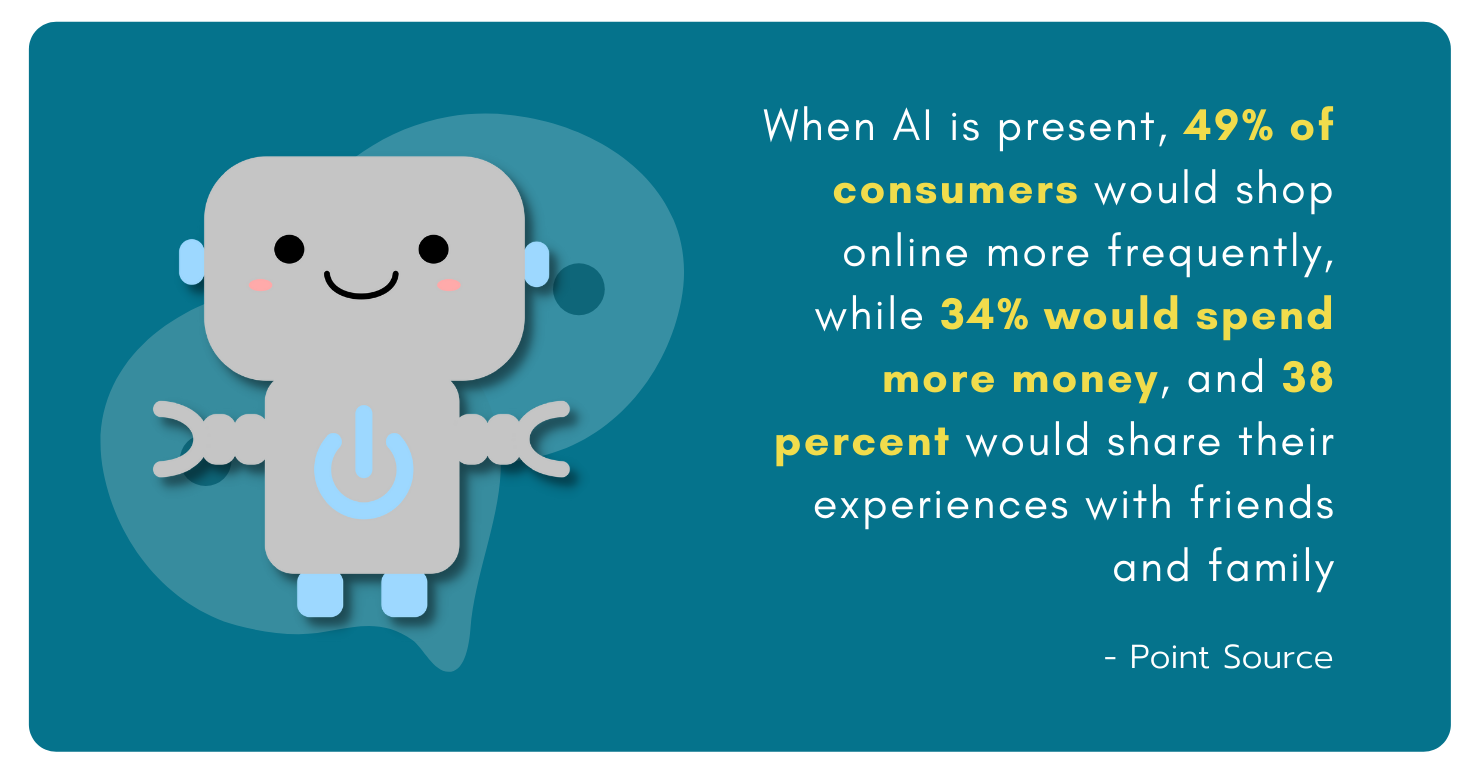 When AI is present, 49% of consumers would shop online more frequently, while 34% would spend more money, and 38 percent would share their experiences with friends and family

- Point Source